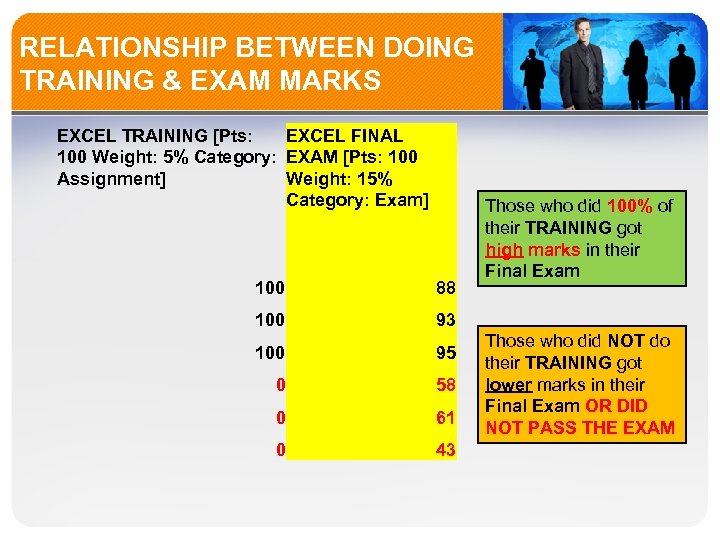 RELATIONSHIP BETWEEN DOING TRAINING & EXAM MARKS

| EXCEL TRAINING [Pts: 100 Weight: 5% Category: Assignment] | EXCEL FINAL EXAM [Pts: 100 Weight: 15% Category: Exam] |
|---|---|
| 100 | 88 |
| 100 | 93 |
| 100 | 95 |
| 0 | 58 |
| 0 | 61 |
| 0 | 43 |

Those who did 100% of their TRAINING got high marks in their Final Exam

Those who did NOT do their TRAINING got lower marks in their Final Exam OR DID NOT PASS THE EXAM